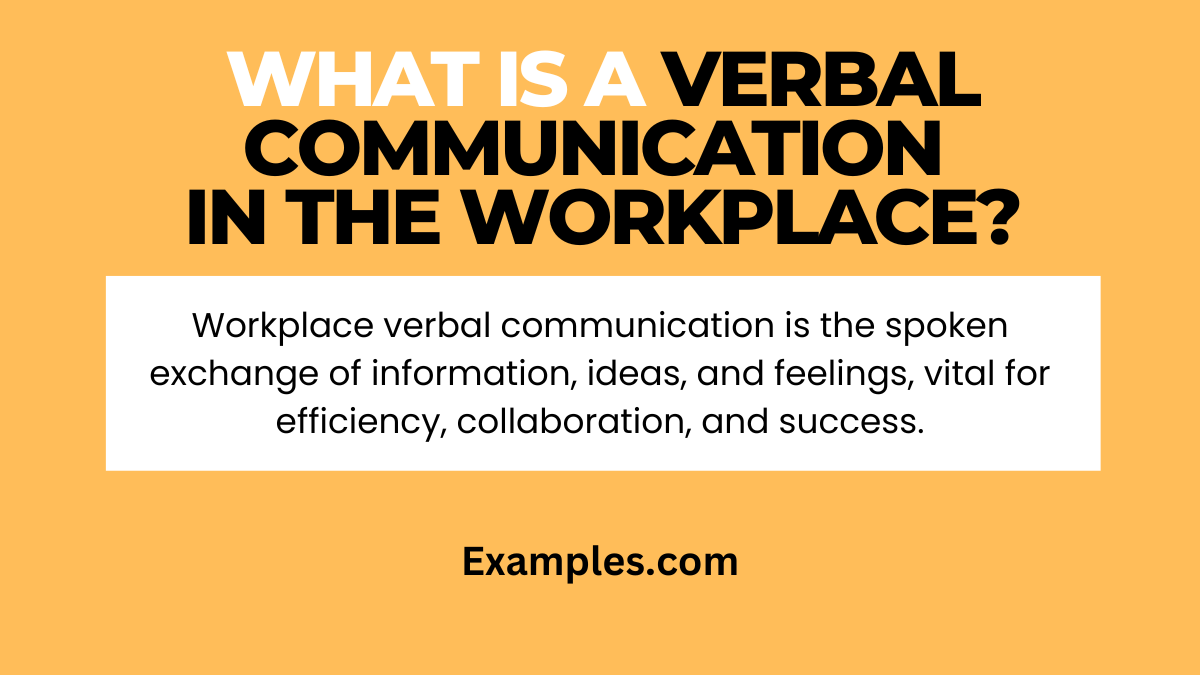 WHAT IS A VERBAL COMMUNICATION IN THE WORKPLACE?

Workplace verbal communication is the spoken exchange of information, ideas, and feelings, vital for efficiency, collaboration, and success.

Examples.com